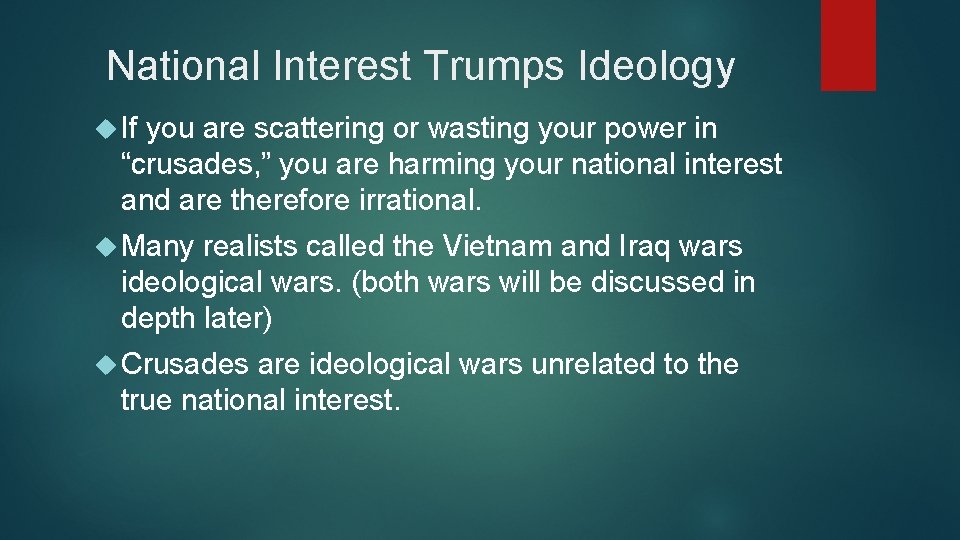 National Interest Trumps Ideology

If you are scattering or wasting your power in “crusades,” you are harming your national interest and are therefore irrational.

Many realists called the Vietnam and Iraq wars ideological wars. (both wars will be discussed in depth later)

Crusades are ideological wars unrelated to the true national interest.